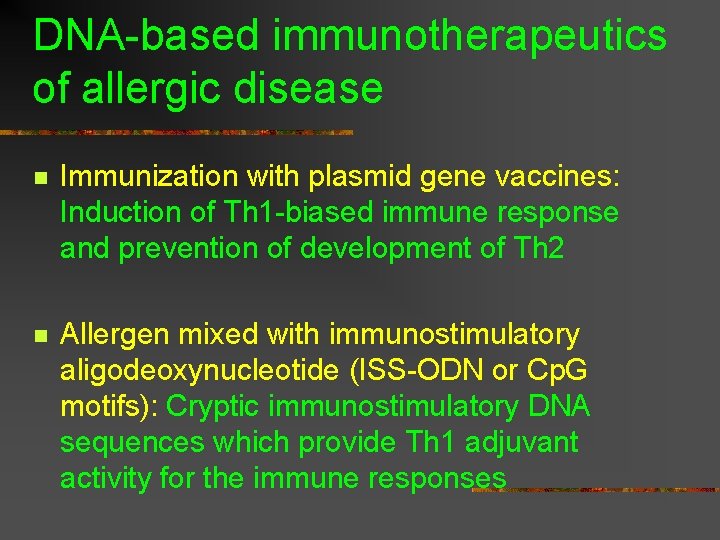 DNA-based immunotherapeutics of allergic disease

Immunization with plasmid gene vaccines: Induction of Th1-biased immune response and prevention of development of Th2

Allergen mixed with immunostimulatory aligodeoxynucleotide (ISS-ODN or CpG motifs): Cryptic immunostimulatory DNA sequences which provide Th1 adjuvant activity for the immune responses